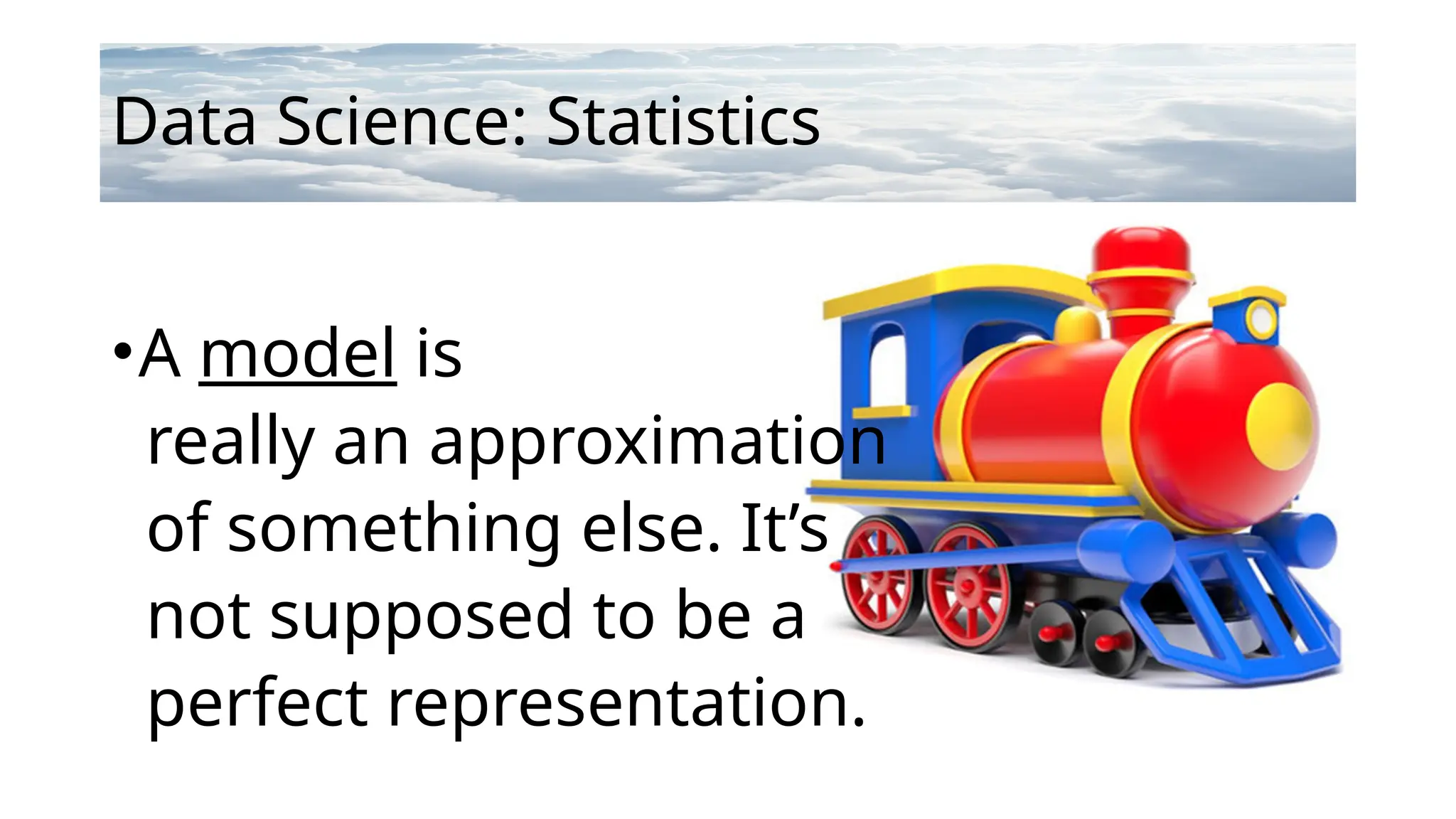 Data Science: Statistics

• A model is really an approximation of something else. It’s not supposed to be a perfect representation.